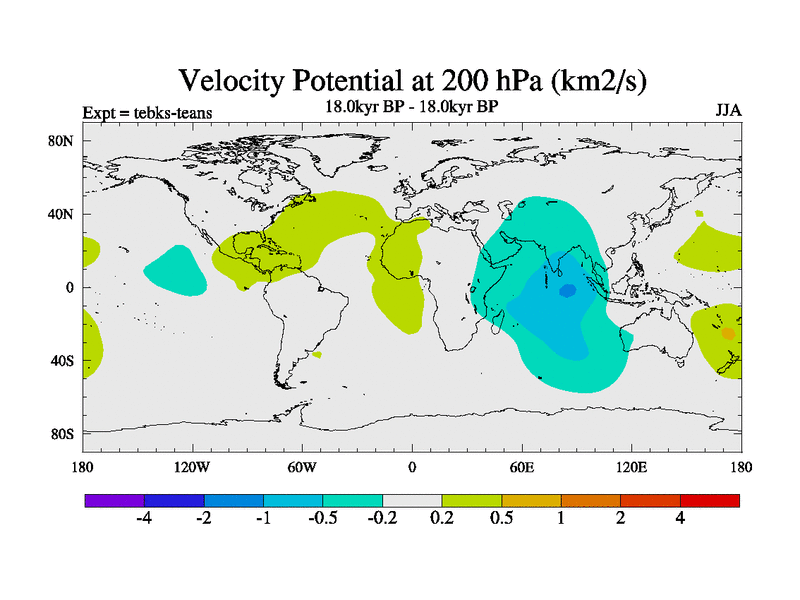 Velocity Potential at 200 hPa (km2/s)

Expt = tebks-teans

18.0kyr BP - 18.0kyr BP

JJA

80N

40N

0

40S

80S

180

120W

60W

0

60E

120E

180

-4 -2 -1 -0.5 -0.2 0.2 0.5 1 2 4